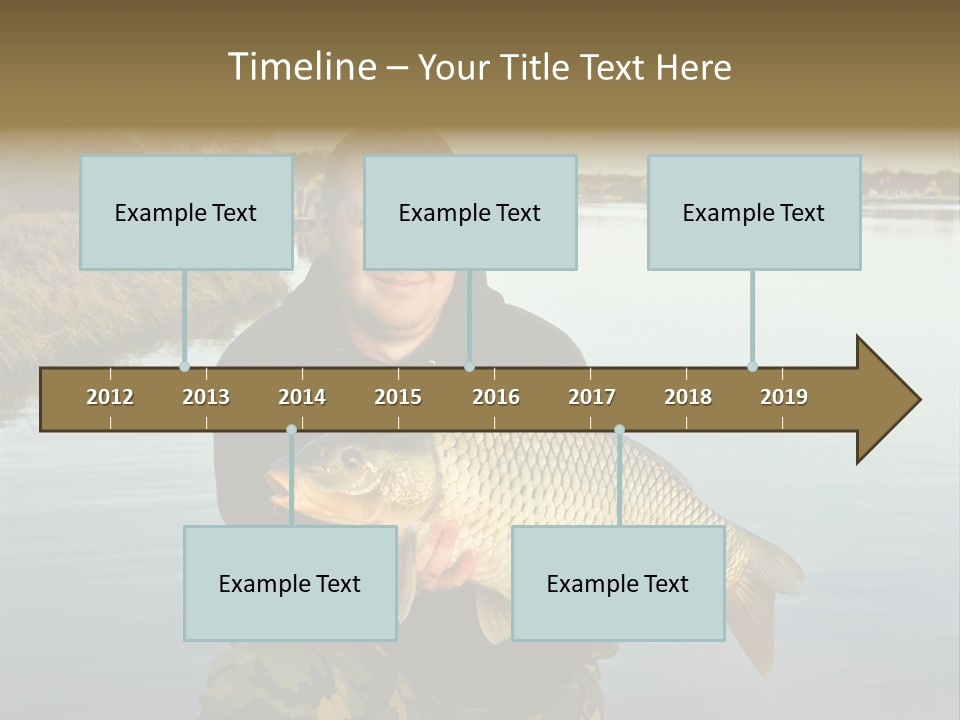 Timeline – Your Title Text Here

Example Text

Example Text

Example Text

2012 2013 2014 2015 2016 2017 2018 2019

Example Text

Example Text